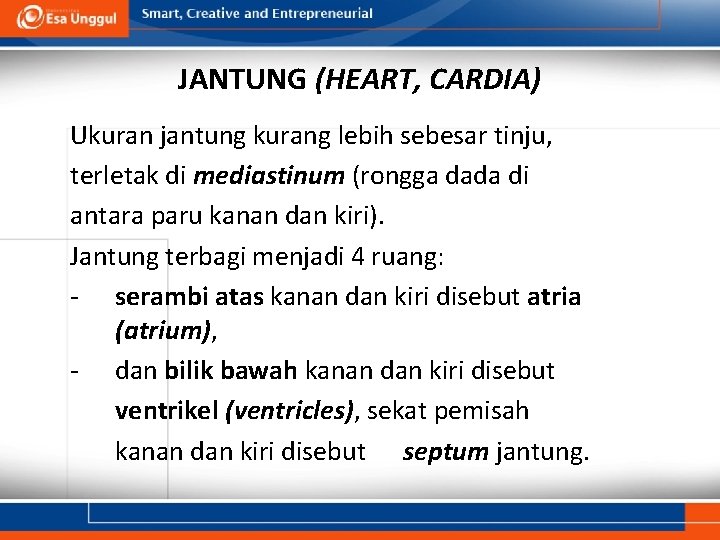 Esa Unggul

Smart, Creative and Entrepreneurial

JANTUNG (HEART, CARDIA)

Ukuran jantung kurang lebih sebesar tinju, terletak di mediastinum (rongga dada di antara paru kanan dan kiri).

Jantung terbagi menjadi 4 ruang:

- serambi atas kanan dan kiri disebut atria (atrium),
- dan bilik bawah kanan dan kiri disebut ventrikel (ventricles), sekat pemisah kanan dan kiri disebut septum jantung.